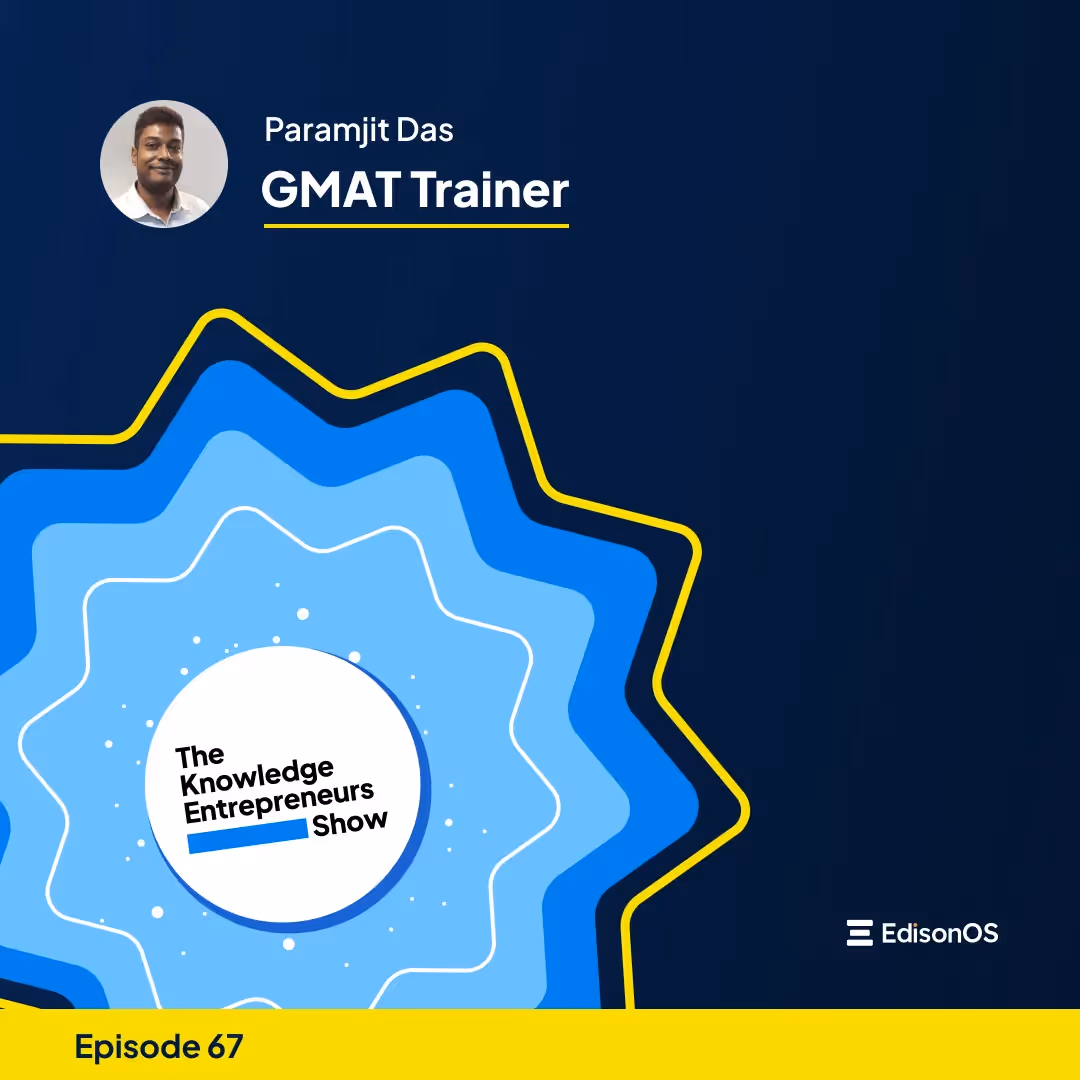 Paramjit Das

GMAT Trainer

The Knowledge Entrepreneurs Show

EdisonOS

Episode 67